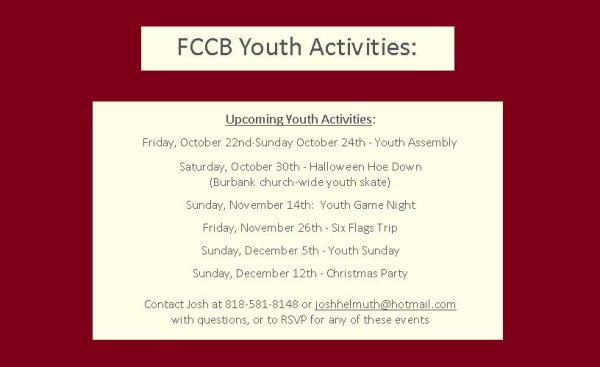 FCCB Youth Activities:

Upcoming Youth Activities:

Friday, October 22nd-Sunday October 24th - Youth Assembly

Saturday, October 30th - Halloween Hoe Down
(Burbank church-wide youth skate)

Sunday, November 14th: Youth Game Night

Friday, November 26th - Six Flags Trip

Sunday, December 5th - Youth Sunday

Sunday, December 12th - Christmas Party

Contact Josh at 818-581-8148 or joshhelmuth@hotmail.com
with questions, or to RSVP for any of these events